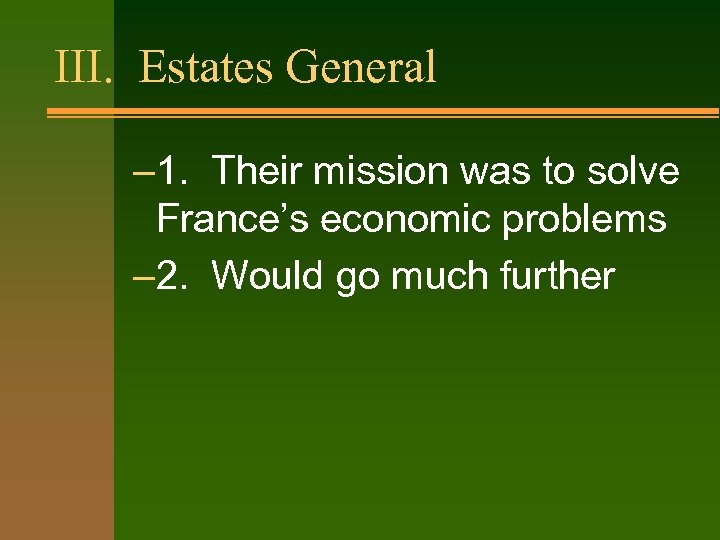 III. Estates General

–1. Their mission was to solve France’s economic problems
–2. Would go much further